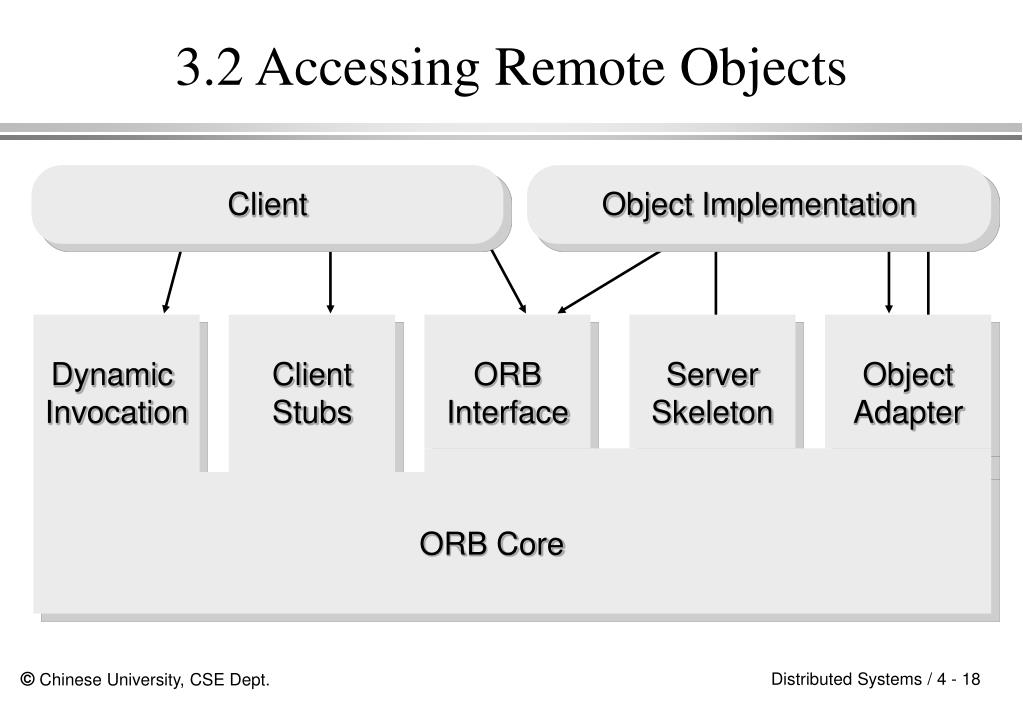 3.2 Accessing Remote Objects

Client

Object Implementation

Dynamic Invocation

Client Stubs

ORB Interface

Server Skeleton

Object Adapter

ORB Core

© Chinese University, CSE Dept.

Distributed Systems / 4 - 18